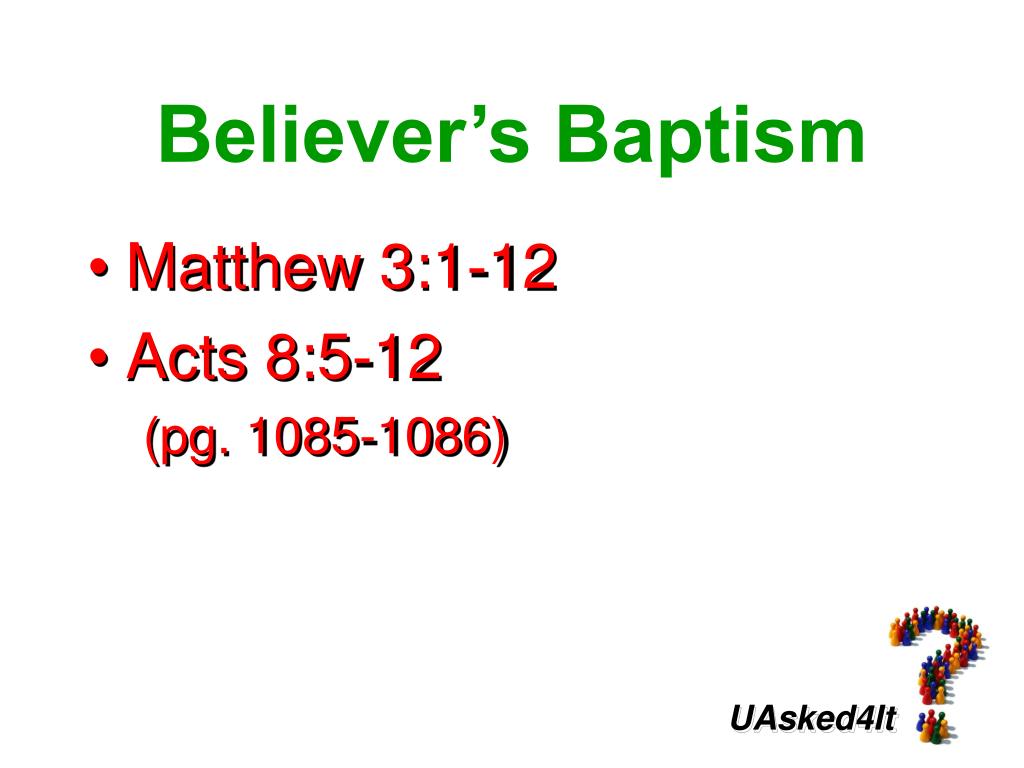 Believer’s Baptism

• Matthew 3:1-12
• Acts 8:5-12
(pg. 1085-1086)

UAsked4It